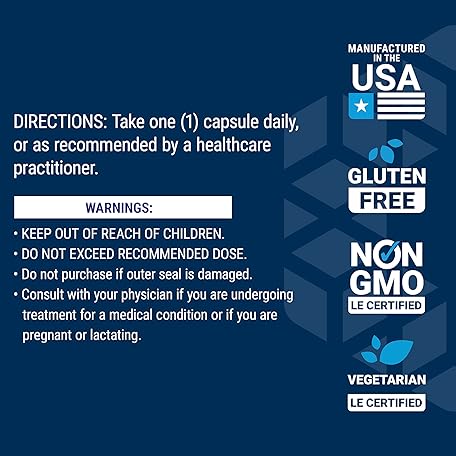 DIRECTIONS: Take one (1) capsule daily, or as recommended by a healthcare practitioner.

WARNINGS:

• KEEP OUT OF REACH OF CHILDREN.
• DO NOT EXCEED RECOMMENDED DOSE.
• Do not purchase if outer seal is damaged.
• Consult with your physician if you are undergoing treatment for a medical condition or if you are pregnant or lactating.

MANUFACTURED IN THE USA

GLUTEN FREE

NON GMO LE CERTIFIED

VEGETARIAN LE CERTIFIED